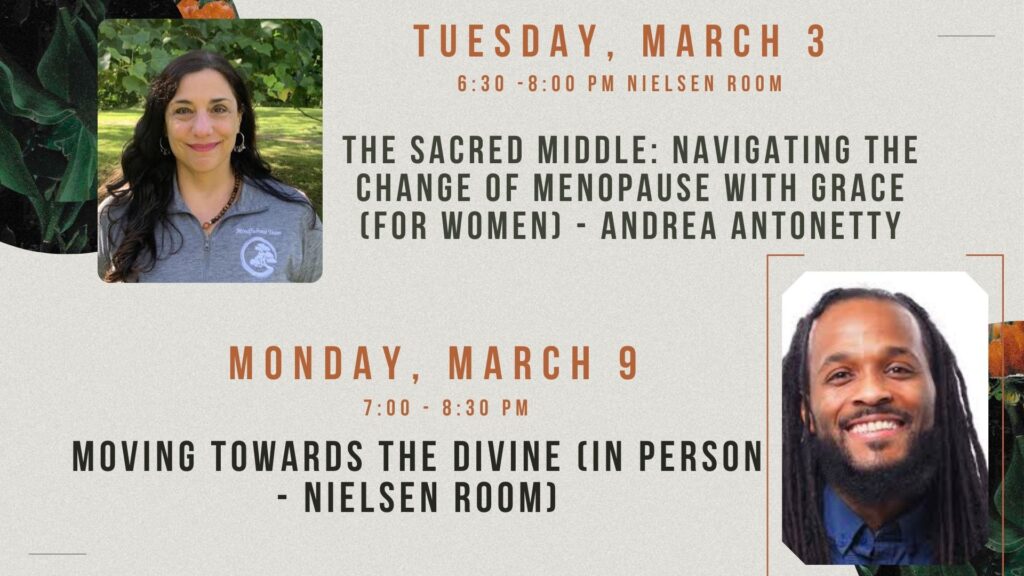 TUESDAY, MARCH 3
6:30 -8:00 PM NIELSEN ROOM

THE SACRED MIDDLE: NAVIGATING THE CHANGE OF MENOPAUSE WITH GRACE (FOR WOMEN) - ANDREA ANTONETTY

MONDAY, MARCH 9
7:00 - 8:30 PM

MOVING TOWARDS THE DIVINE (IN PERSON - NIELSEN ROOM)